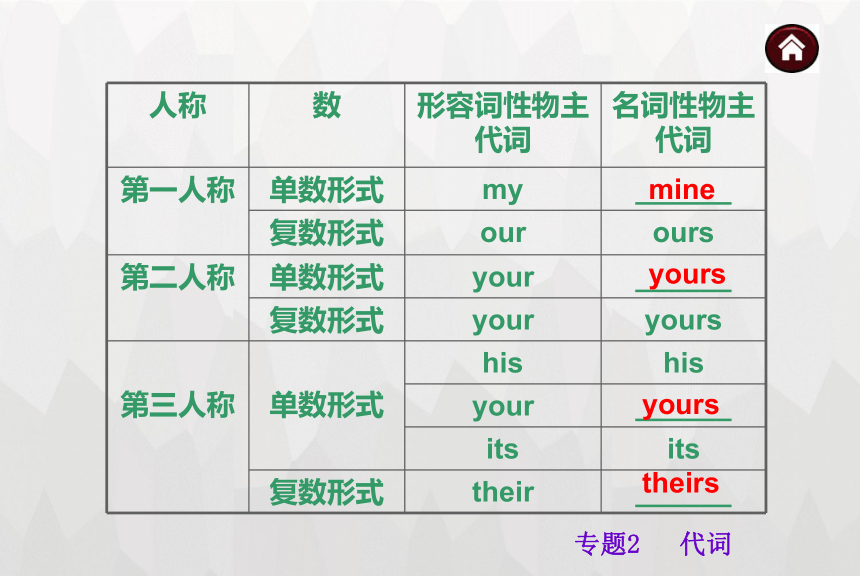 | 人称 | 数 | 形容词性物主代词 | 名词性物主代词 |
|---|---|---|---|
| 第一人称 | 单数形式 | my | mine |
| | 复数形式 | our | ours |
| 第二人称 | 单数形式 | your | yours |
| | 复数形式 | your | yours |
| 第三人称 | 单数形式 | his | his |
| | | your | yours |
| | | its | its |
| | 复数形式 | their | theirs |

专题2 代词